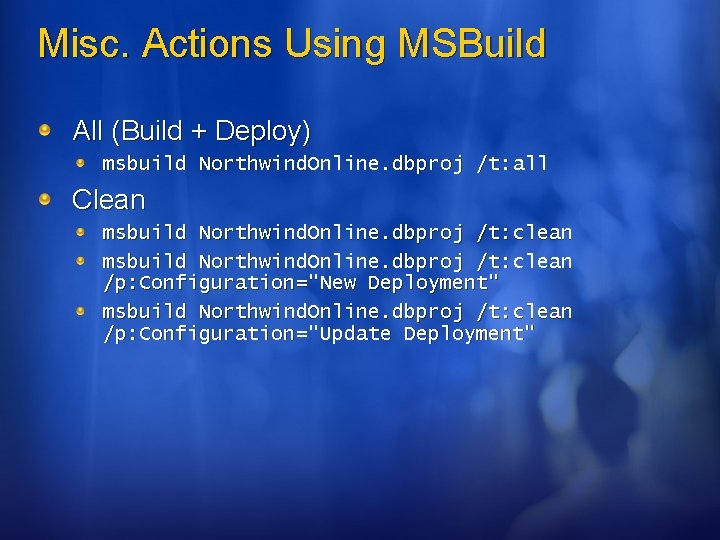 Misc. Actions Using MSBuild

All (Build + Deploy)

msbuild NorthwindOnline.dbproj /t:all

Clean

msbuild NorthwindOnline.dbproj /t:clean

msbuild NorthwindOnline.dbproj /t:clean /p:Configuration="New Deployment"

msbuild NorthwindOnline.dbproj /t:clean /p:Configuration="Update Deployment"